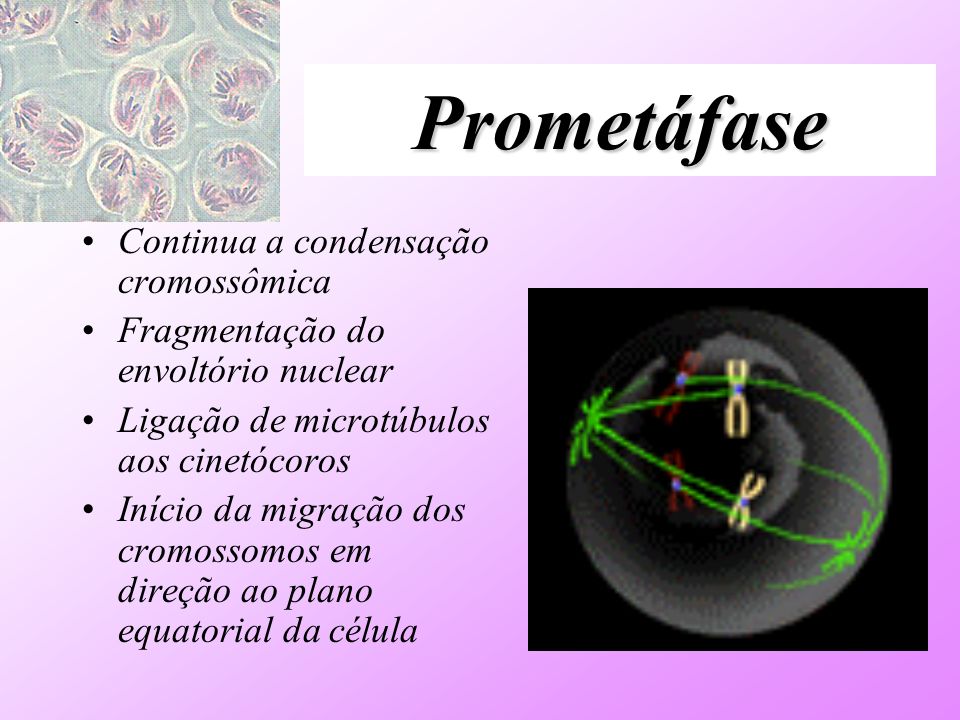 Prometáfase

• Continua a condensação cromossômica
• Fragmentação do envoltório nuclear
• Ligação de microtúbulos aos cinetócoros
• Início da migração dos cromossomos em direção ao plano equatorial da célula